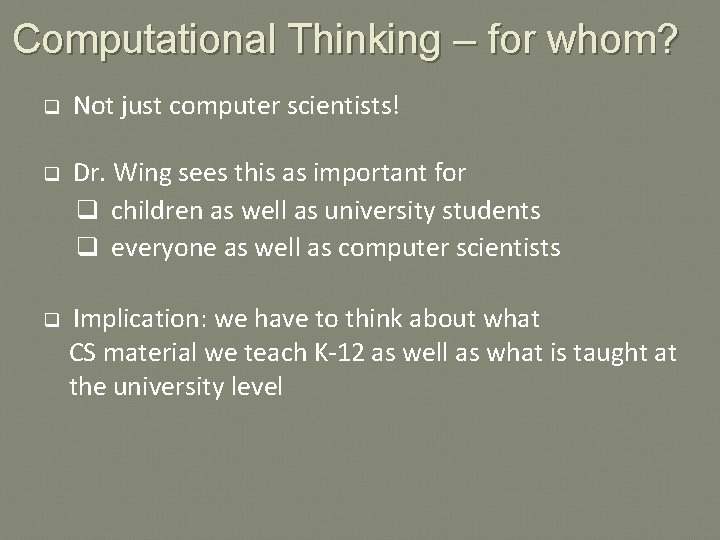 Computational Thinking – for whom?

❑ Not just computer scientists!

❑ Dr. Wing sees this as important for

❑ children as well as university students

❑ everyone as well as computer scientists

❑ Implication: we have to think about what CS material we teach K-12 as well as what is taught at the university level